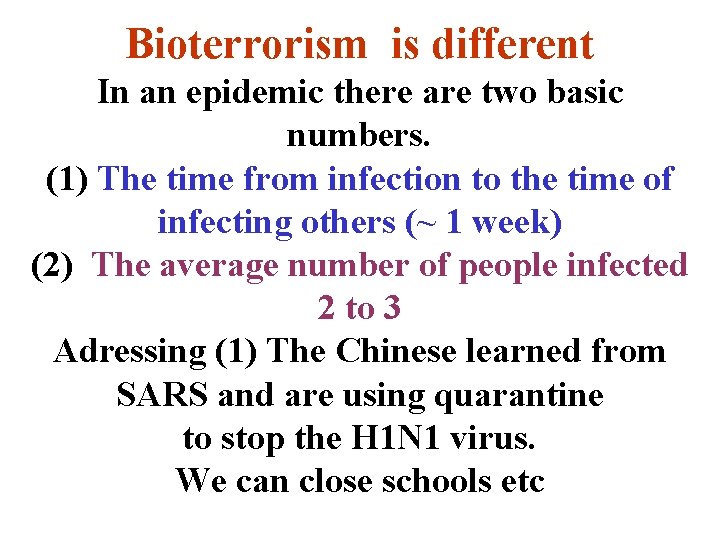 Bioterrorism is different

In an epidemic there are two basic numbers.

(1) The time from infection to the time of infecting others (~ 1 week)

(2) The average number of people infected 2 to 3

Adressing (1) The Chinese learned from SARS and are using quarantine to stop the H1N1 virus.

We can close schools etc